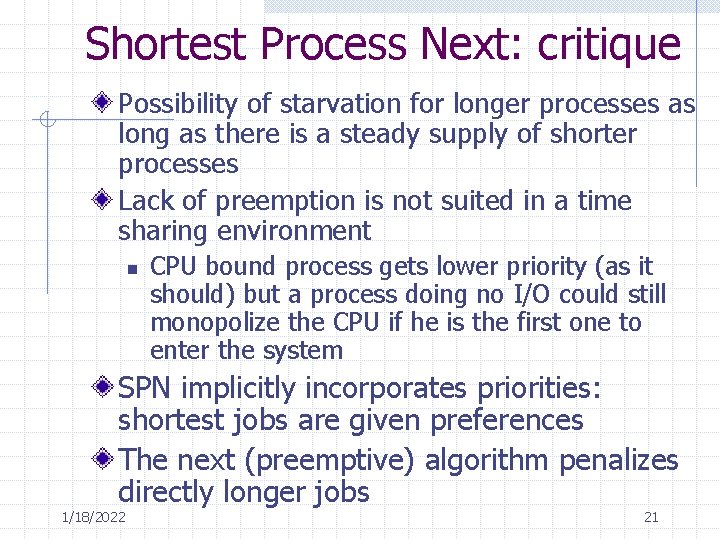 Shortest Process Next: critique

Possibility of starvation for longer processes as long as there is a steady supply of shorter processes

Lack of preemption is not suited in a time sharing environment

CPU bound process gets lower priority (as it should) but a process doing no I/O could still monopolize the CPU if he is the first one to enter the system

SPN implicitly incorporates priorities: shortest jobs are given preferences

The next (preemptive) algorithm penalizes directly longer jobs

1/18/2022

21